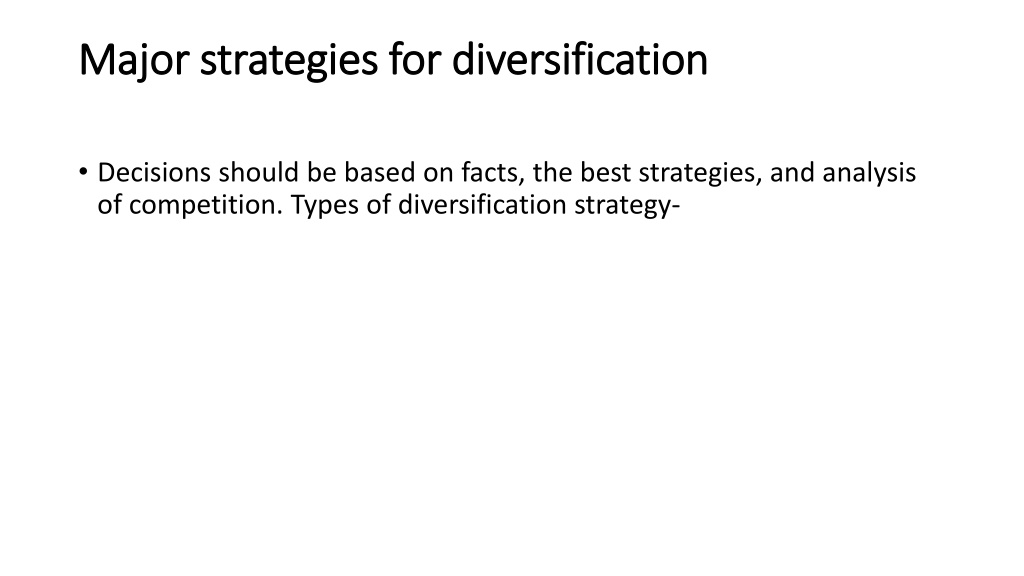 Major strategies for diversification

• Decisions should be based on facts, the best strategies, and analysis of competition. Types of diversification strategy-